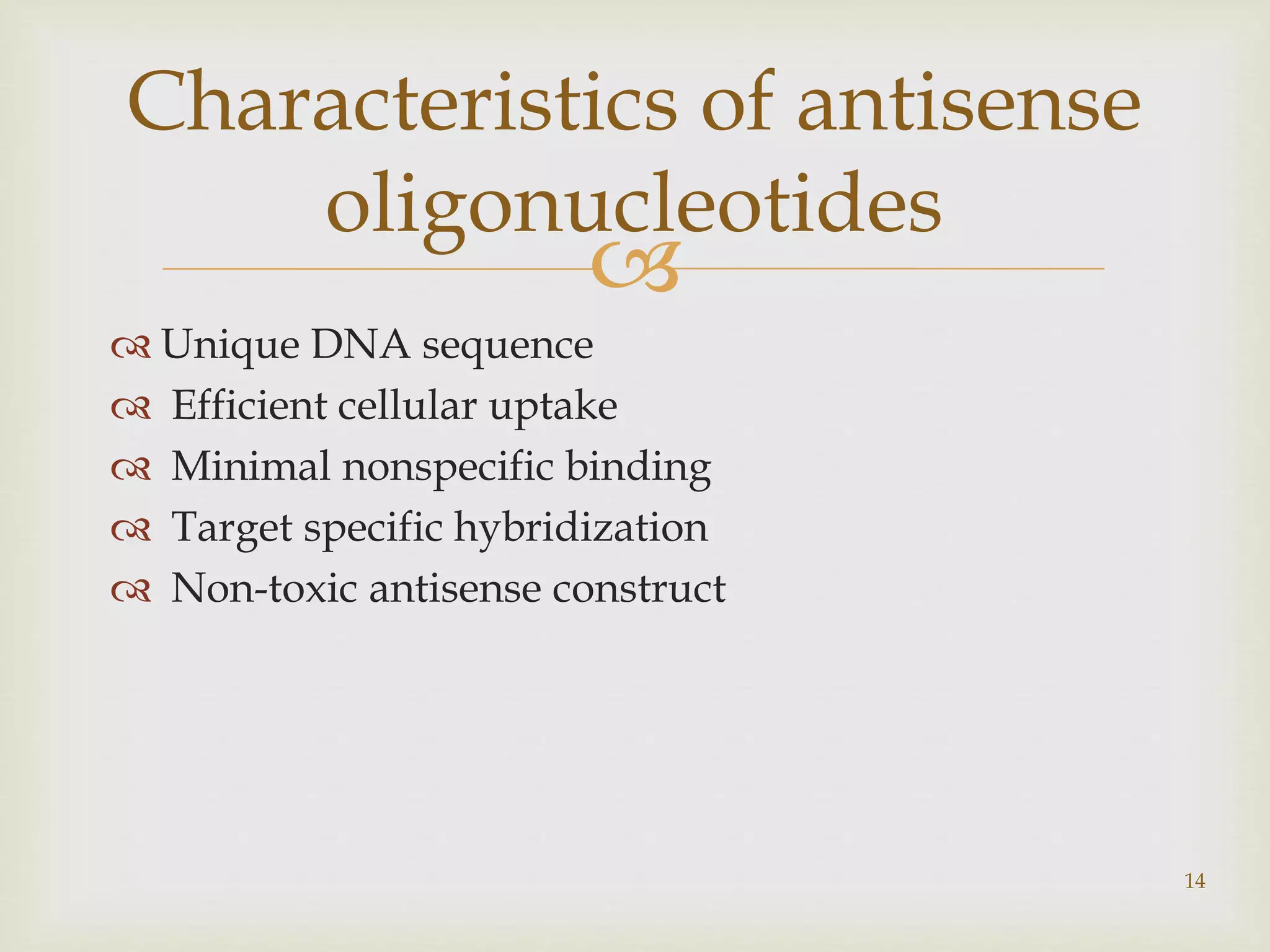 Characteristics of antisense oligonucleotides

Unique DNA sequence
Efficient cellular uptake
Minimal nonspecific binding
Target specific hybridization
Non-toxic antisense construct

14